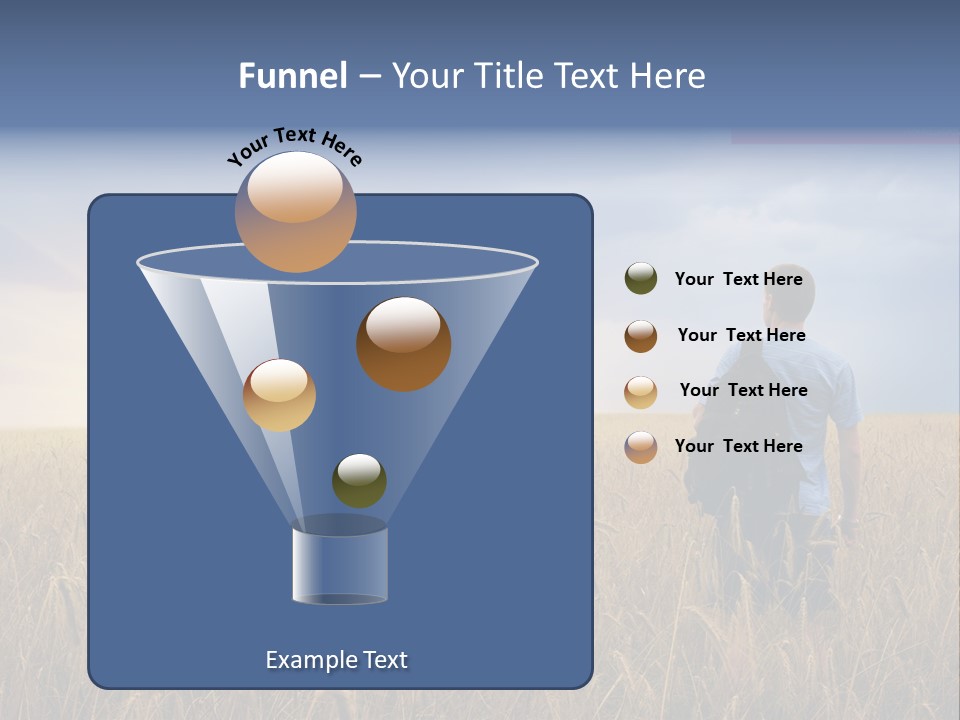 Funnel – Your Title Text Here

Your Text Here

Example Text

Your Text Here

Your Text Here

Your Text Here

Your Text Here